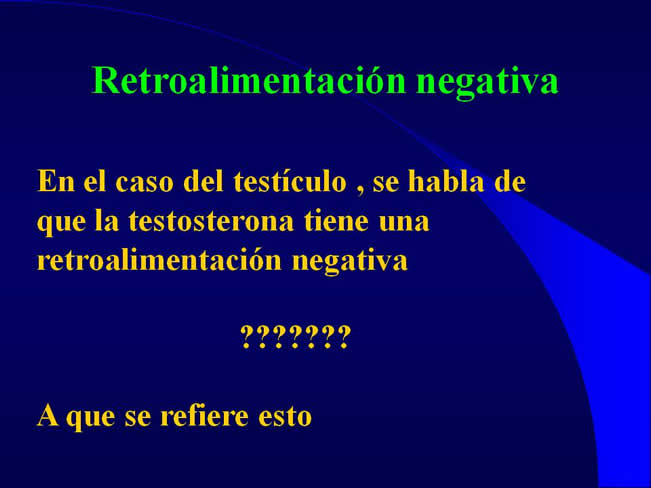 Retroalimentación negativa

En el caso del testículo , se habla de que la testosterona tiene una retroalimentación negativa

???????

A que se refiere esto